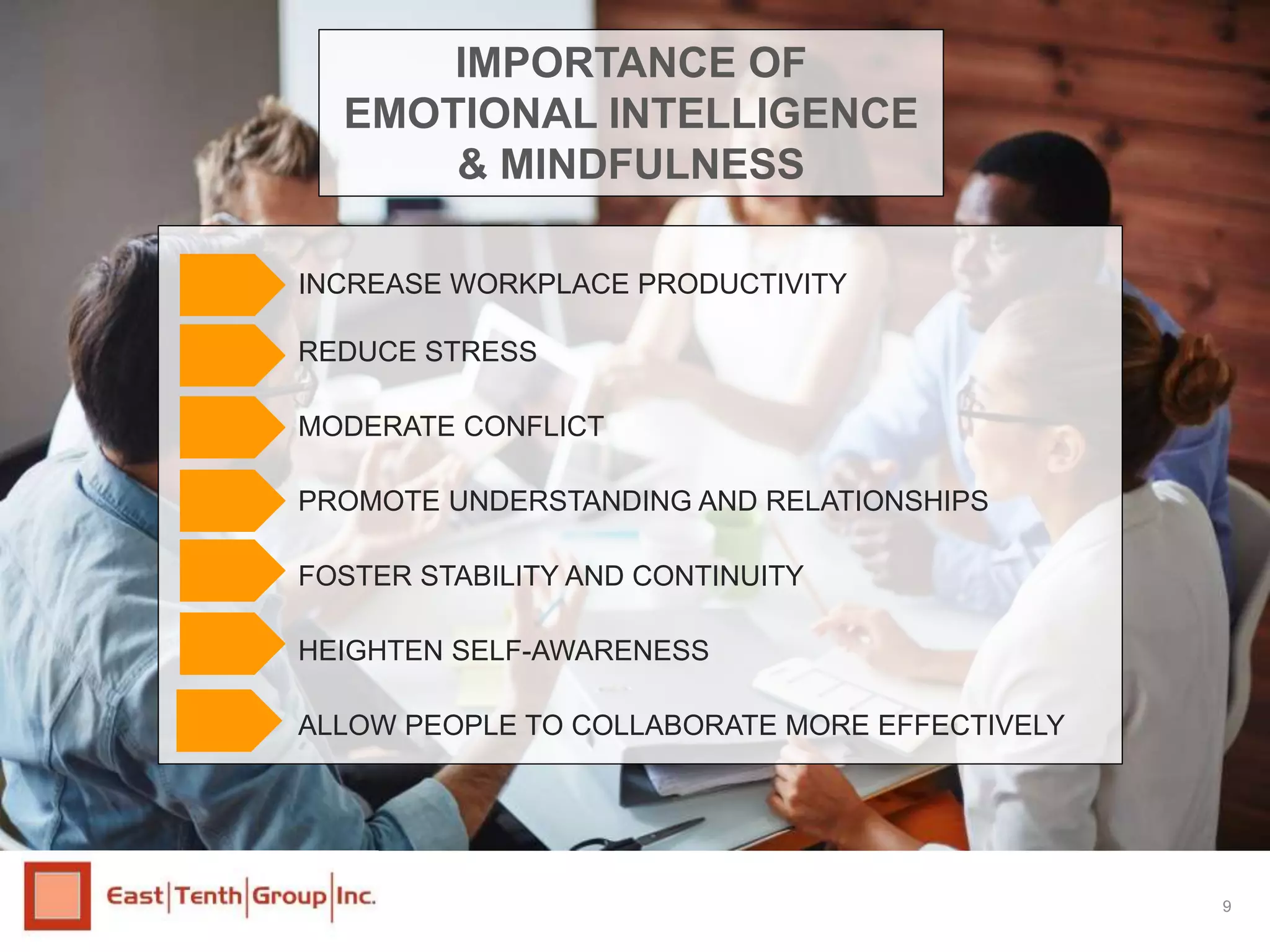 IMPORTANCE OF EMOTIONAL INTELLIGENCE & MINDFULNESS

INCREASE WORKPLACE PRODUCTIVITY

REDUCE STRESS

MODERATE CONFLICT

PROMOTE UNDERSTANDING AND RELATIONSHIPS

FOSTER STABILITY AND CONTINUITY

HEIGHTEN SELF-AWARENESS

ALLOW PEOPLE TO COLLABORATE MORE EFFECTIVELY

East|Tenth|Group|Inc.

9